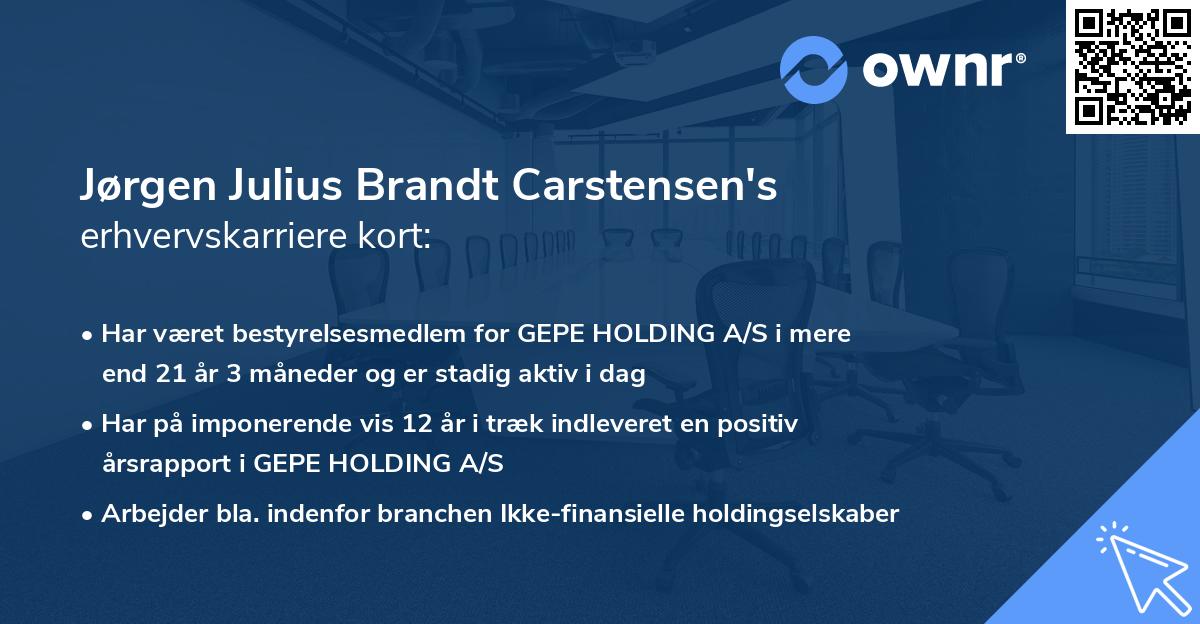 ownr®

Jørgen Julius Brandt Carstensen's erhvervskarriere kort:

• Har været bestyrelsesmedlem for GEPE HOLDING A/S i mere end 21 år 3 måneder og er stadig aktiv i dag

• Har på imponerende vis 12 år i træk indleveret en positiv årsrapport i GEPE HOLDING A/S

• Arbejder bla. indenfor branchen Ikke-finansielle holdingselskaber